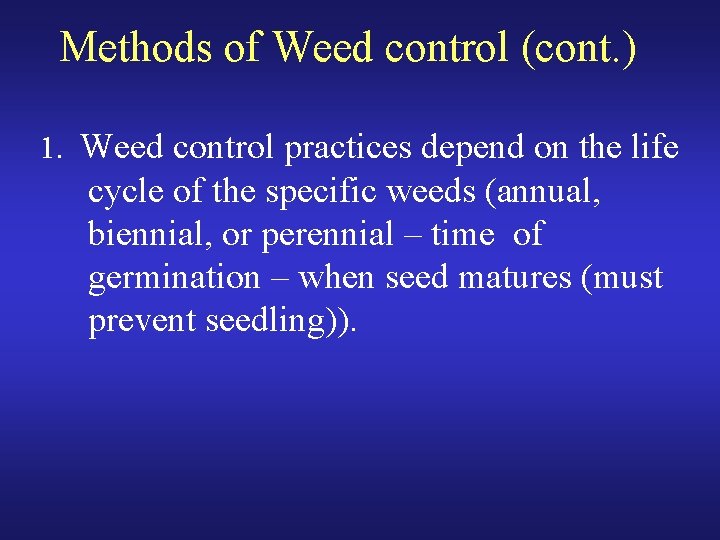 Methods of Weed control (cont.)

1. Weed control practices depend on the life cycle of the specific weeds (annual, biennial, or perennial – time of germination – when seed matures (must prevent seedling)).